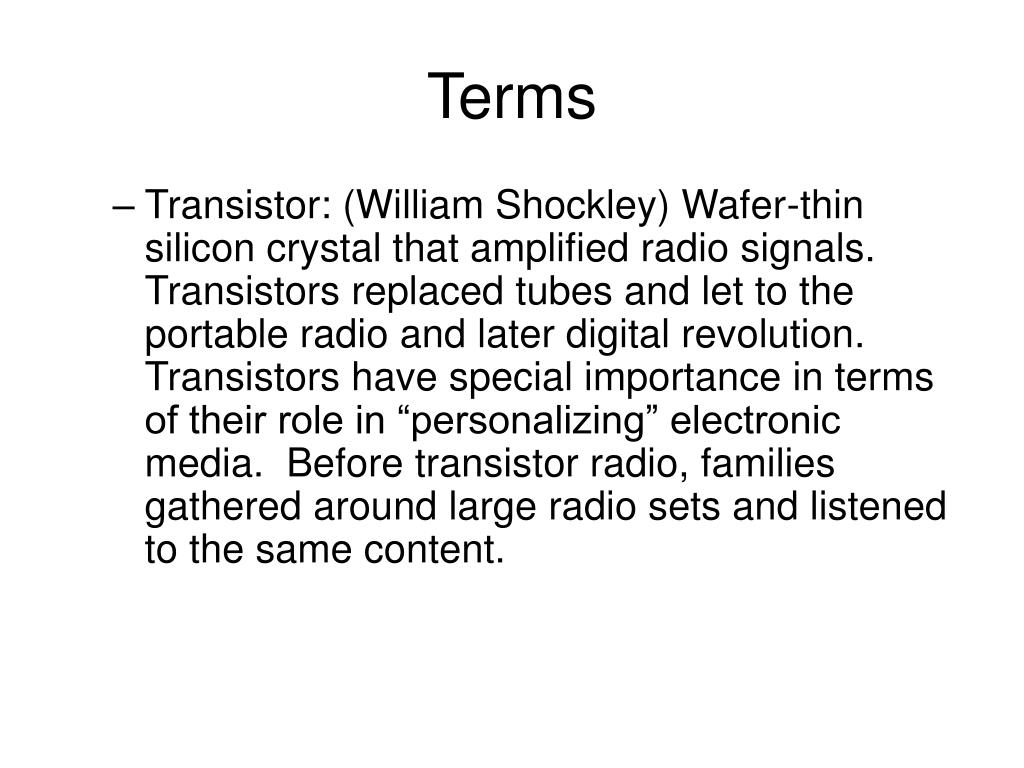 Terms

– Transistor: (William Shockley) Wafer-thin silicon crystal that amplified radio signals. Transistors replaced tubes and let to the portable radio and later digital revolution. Transistors have special importance in terms of their role in “personalizing” electronic media. Before transistor radio, families gathered around large radio sets and listened to the same content.